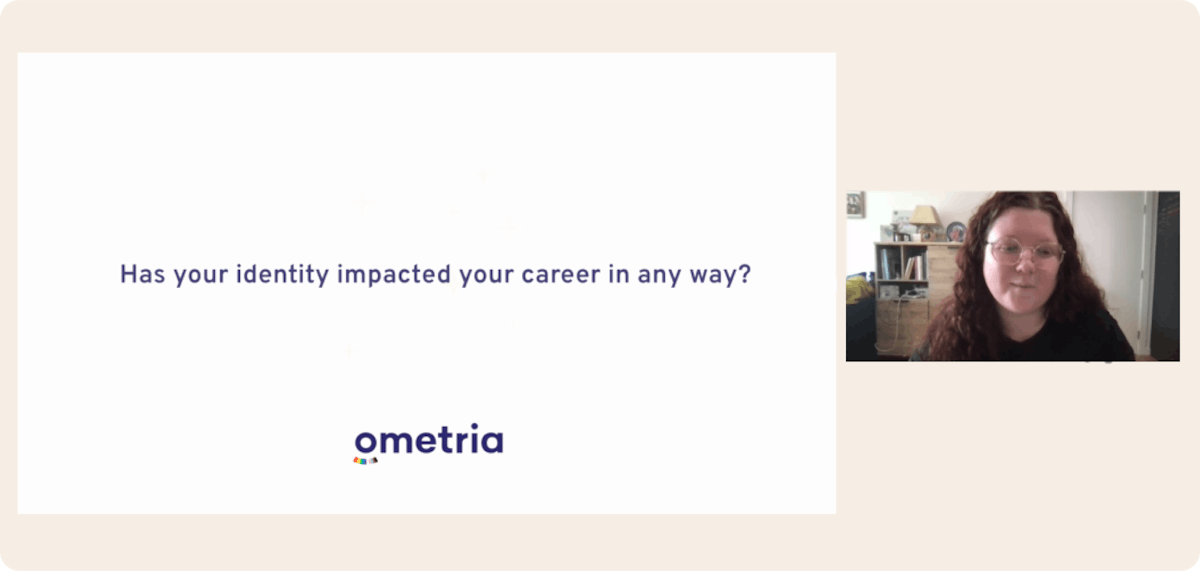 Has your identity impacted your career in any way?

ometria